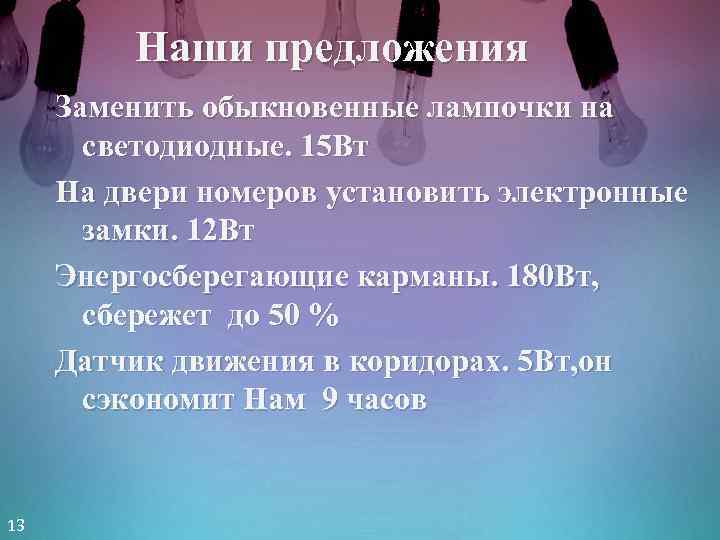 Наши предложения

Заменить обыкновенные лампочки на светодиодные. 15Вт

На двери номеров установить электронные замки. 12Вт

Энергосберегающие карманы. 180Вт, сбережет до 50 %

Датчик движения в коридорах. 5Вт,он сэкономит Нам 9 часов

13